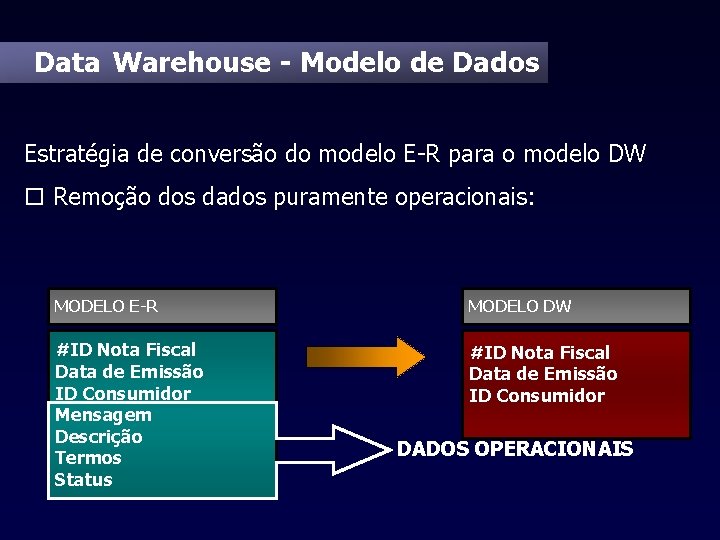 Data Warehouse - Modelo de Dados

Estratégia de conversão do modelo E-R para o modelo DW

☐ Remoção dos dados puramente operacionais:

MODELO E-R

#ID Nota Fiscal
Data de Emissão
ID Consumidor
Mensagem
Descrição
Termos
Status

MODELO DW

#ID Nota Fiscal
Data de Emissão
ID Consumidor

DADOS OPERACIONAIS